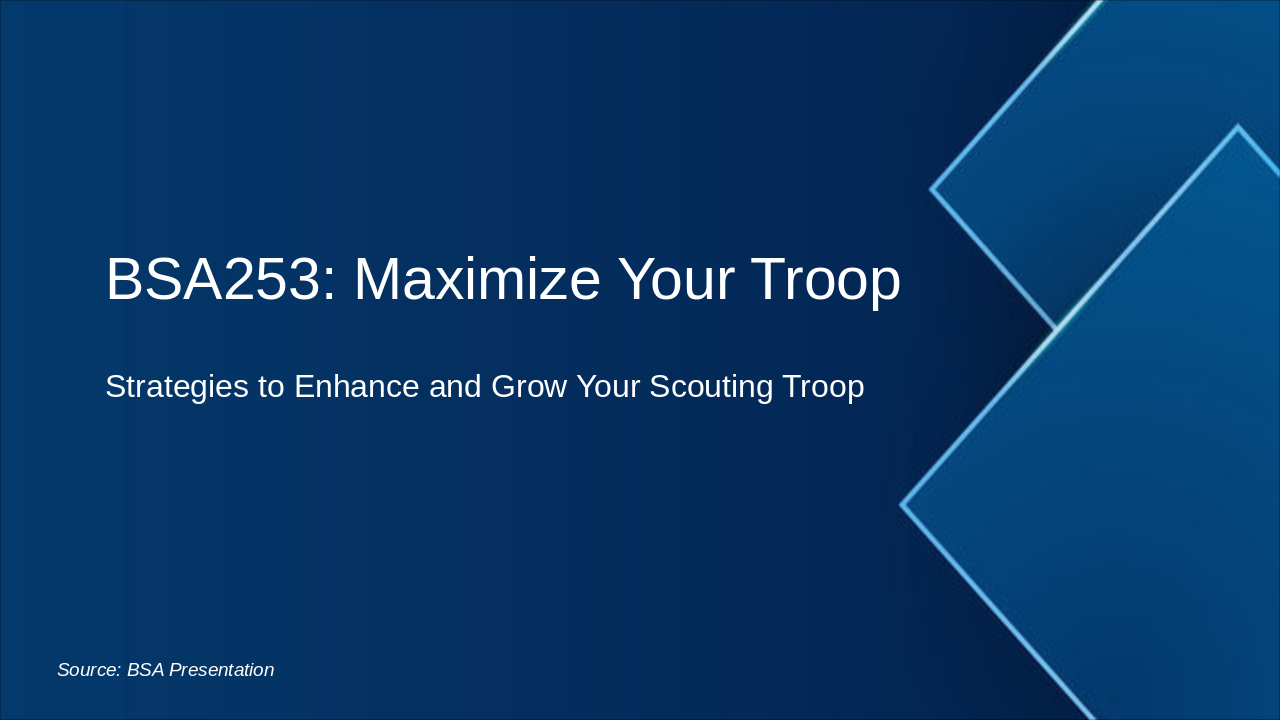 BSA253: Maximize Your Troop

Strategies to Enhance and Grow Your Scouting Troop

Source: BSA Presentation